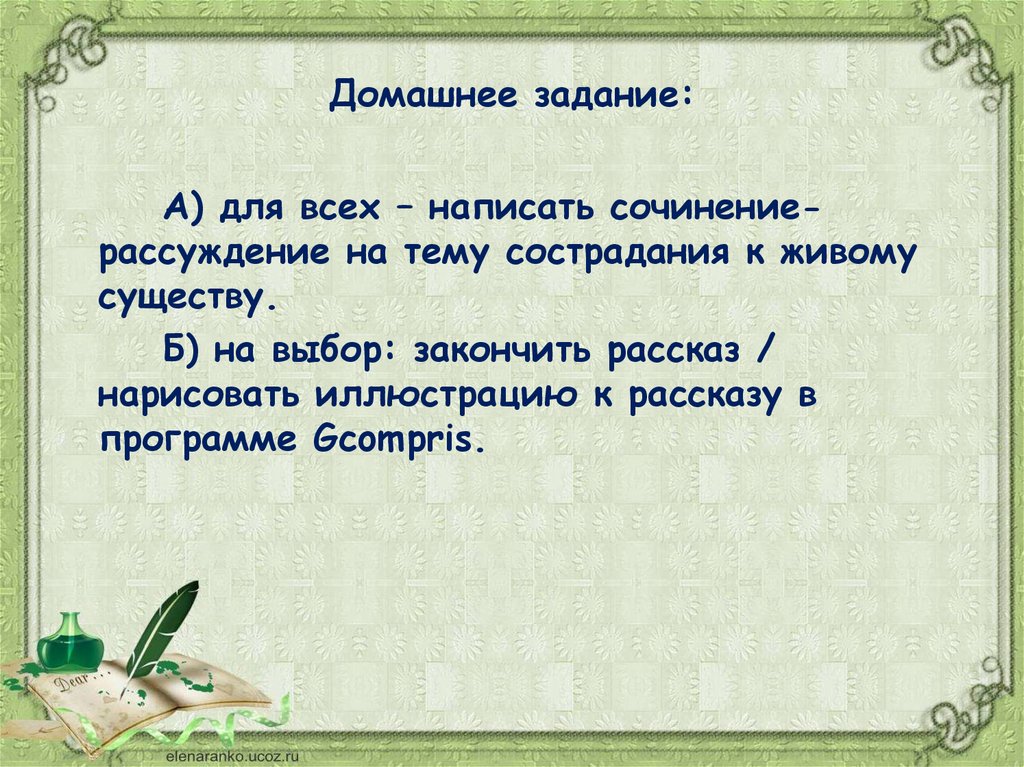 Домашнее задание:

А) для всех – написать сочинение-рассуждение на тему сострадания к живому существу.

Б) на выбор: закончить рассказ / нарисовать иллюстрацию к рассказу в программе Gcompris.

Dear...

elenaranko.ucoz.ru